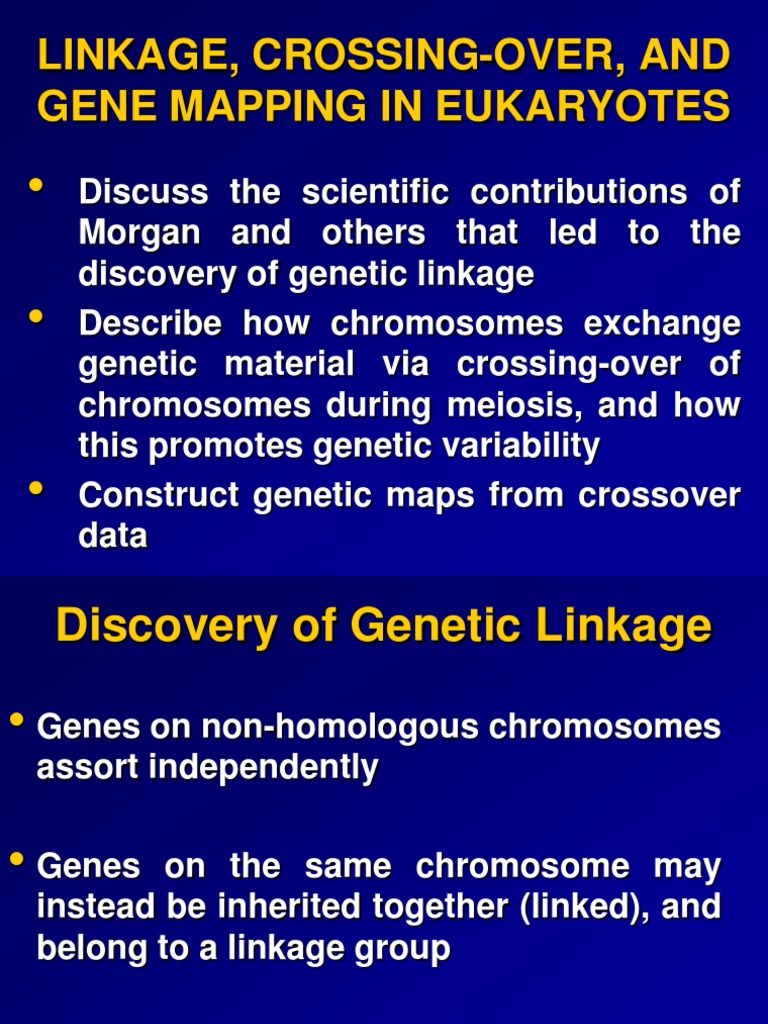 LINKAGE, CROSSING-OVER, AND GENE MAPPING IN EUKARYOTES

• Discuss the scientific contributions of Morgan and others that led to the discovery of genetic linkage

• Describe how chromosomes exchange genetic material via crossing-over of chromosomes during meiosis, and how this promotes genetic variability

• Construct genetic maps from crossover data

Discovery of Genetic Linkage

• Genes on non-homologous chromosomes assort independently

• Genes on the same chromosome may instead be inherited together (linked), and belong to a linkage group